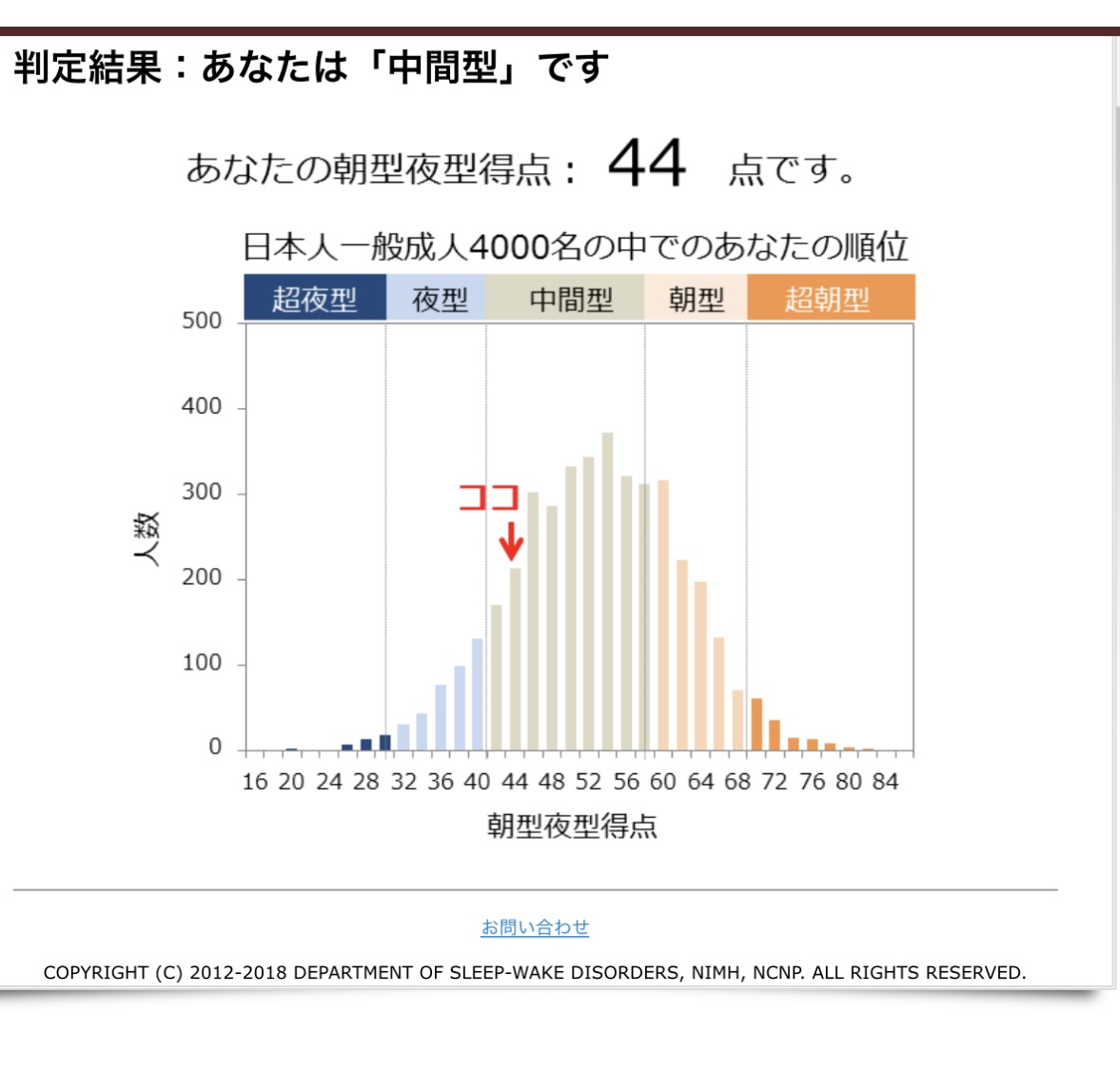 判定結果：あなたは「中間型」です

あなたの朝型夜型得点： 44 点です。

日本人一般成人4000名の中でのあなたの順位

超夜型 夜型 中間型 朝型 超朝型

500
400
300
200
100
0

人数

ココ

16 20 24 28 32 36 40 44 48 52 56 60 64 68 72 76 80 84

朝型夜型得点

お問い合わせ

COPYRIGHT (C) 2012-2018 DEPARTMENT OF SLEEP-WAKE DISORDERS, NIMH, NCNP. ALL RIGHTS RESERVED.